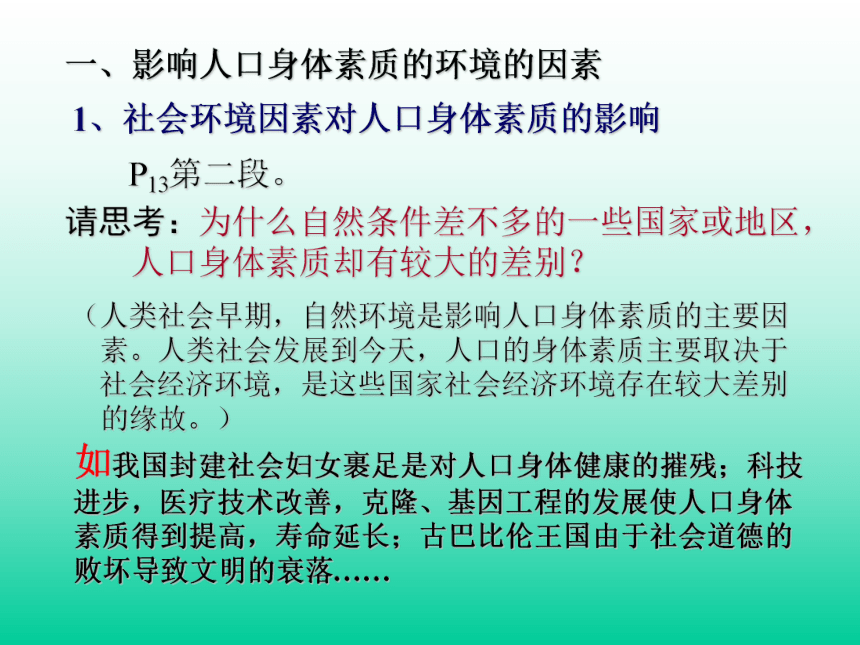 一、影响人口身体素质的环境的因素

1、社会环境因素对人口身体素质的影响

$P_{13}$第二段。

请思考：为什么自然条件差不多的一些国家或地区，人口身体素质却有较大的差别？

（人类社会早期，自然环境是影响人口身体素质的主要因素。人类社会发展到今天，人口的身体素质主要取决于社会经济环境，是这些国家社会经济环境存在较大差别的缘故。）

如我国封建社会妇女裹足是对人口身体健康的摧残；科技进步，医疗技术改善，克隆、基因工程的发展使人口身体素质得到提高，寿命延长；古巴比伦王国由于社会道德的败坏导致文明的衰落……